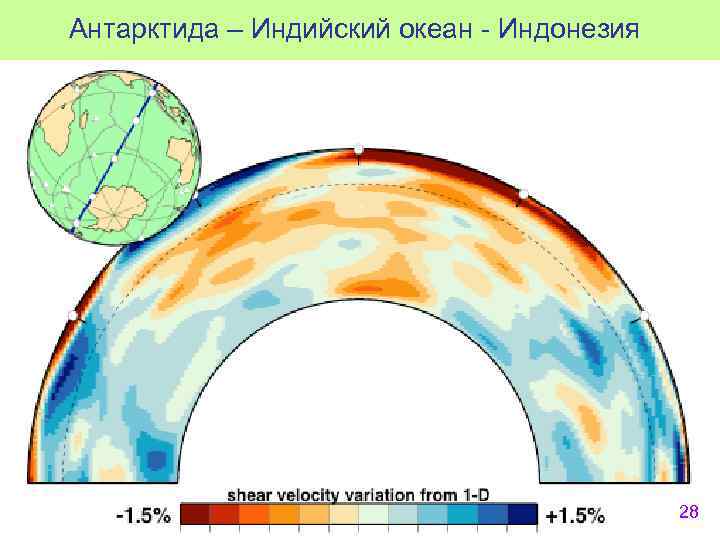 Антарктида – Индийский океан - Индонезия

shear velocity variation from 1-D

-1.5%

+1.5%

28